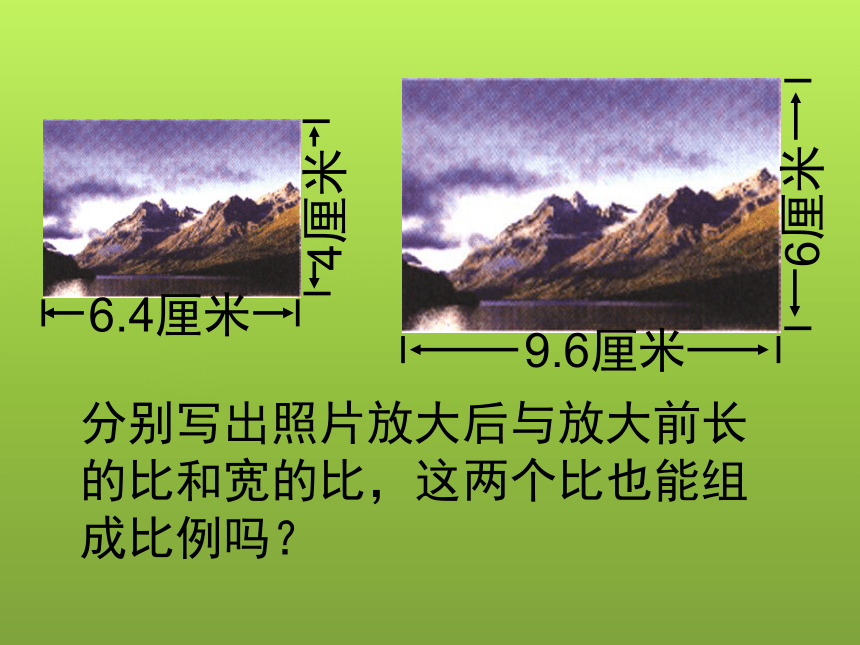 4厘米

6.4厘米

6厘米

9.6厘米

分别写出照片放大后与放大前长的比和宽的比，这两个比也能组成比例吗？